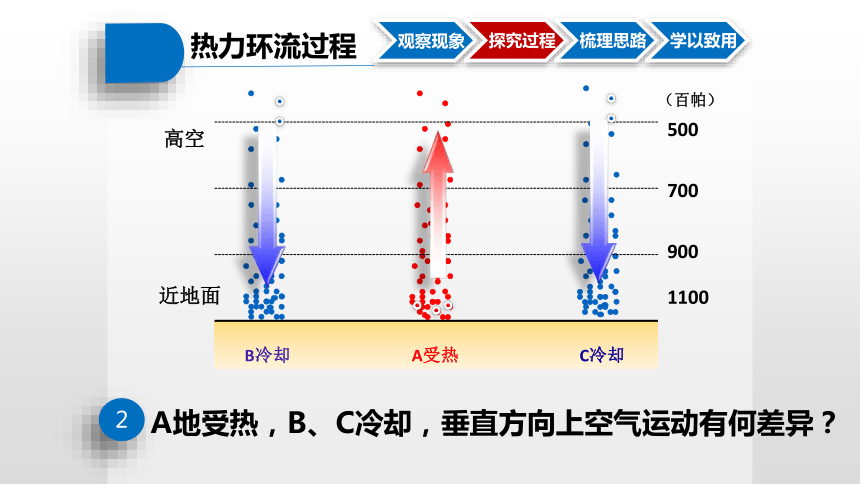 热力环流过程

观察现象 探究过程 梳理思路 学以致用

（百帕）

高空

500

700

900

近地面

1100

B冷却 A受热 C冷却

2 A地受热，B、C冷却，垂直方向上空气运动有何差异？